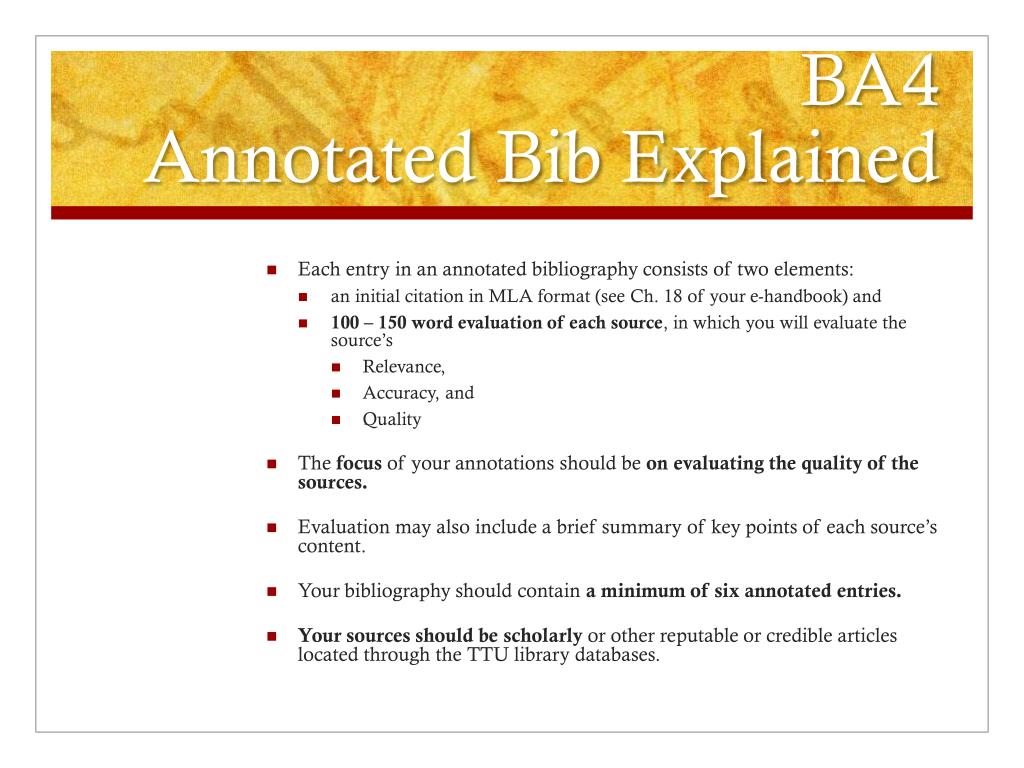 BA4
Annotated Bib Explained

Each entry in an annotated bibliography consists of two elements:

an initial citation in MLA format (see Ch. 18 of your e-handbook) and

100 – 150 word evaluation of each source, in which you will evaluate the source's

Relevance,

Accuracy, and

Quality

The focus of your annotations should be on evaluating the quality of the sources.

Evaluation may also include a brief summary of key points of each source's content.

Your bibliography should contain a minimum of six annotated entries.

Your sources should be scholarly or other reputable or credible articles located through the TTU library databases.